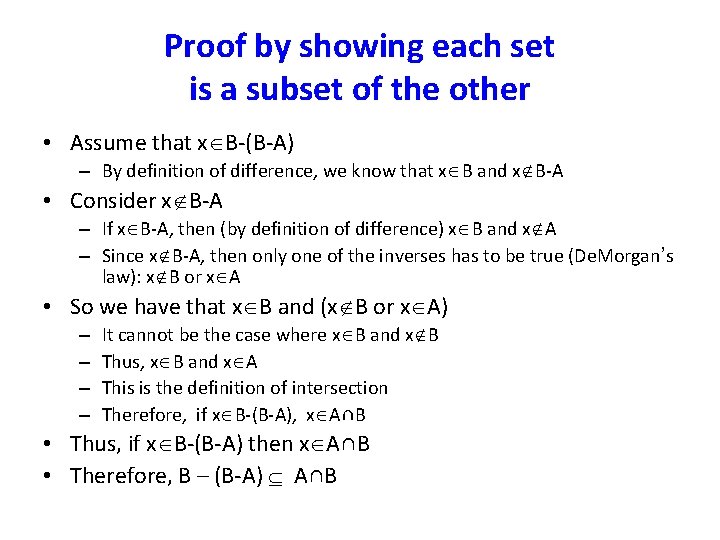 Proof by showing each set is a subset of the other

• Assume that $x \in B-(B-A)$
  – By definition of difference, we know that $x \in B$ and $x \notin B-A$
• Consider $x \notin B-A$
  – If $x \in B-A$, then (by definition of difference) $x \in B$ and $x \notin A$
  – Since $x \notin B-A$, then only one of the inverses has to be true (DeMorgan's law): $x \notin B$ or $x \in A$
• So we have that $x \in B$ and ($x \notin B$ or $x \in A$)
  – It cannot be the case where $x \in B$ and $x \notin B$
  – Thus, $x \in B$ and $x \in A$
  – This is the definition of intersection
  – Therefore, if $x \in B-(B-A)$, $x \in A \cap B$
• Thus, if $x \in B-(B-A)$ then $x \in A \cap B$
• Therefore, $B - (B-A) \subseteq A \cap B$